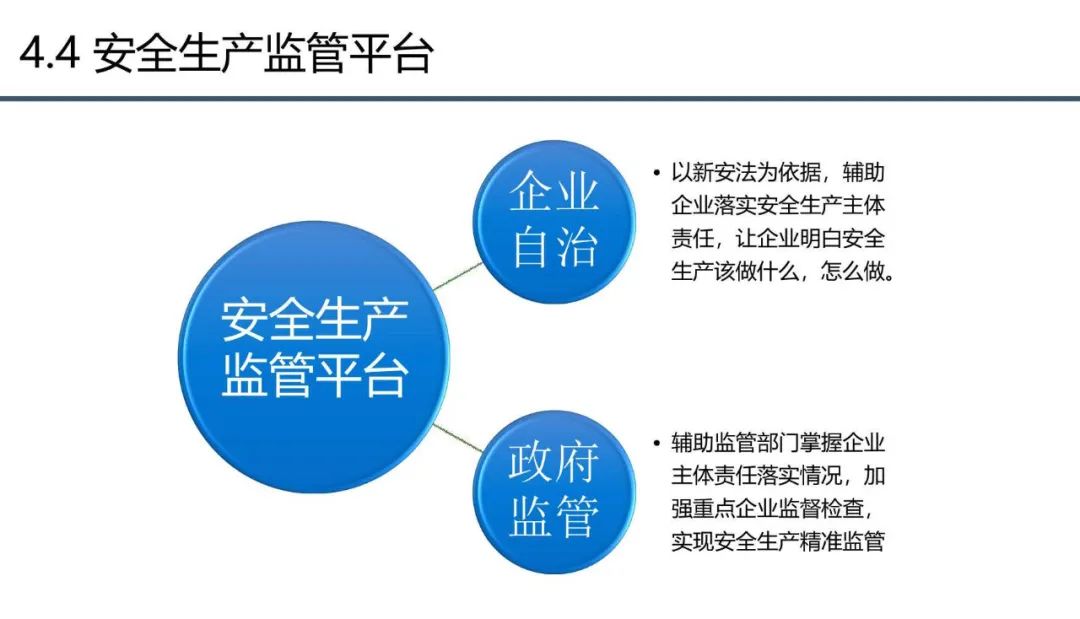 4.4 安全生产监管平台

安全生产监管平台

企业自治

• 以新安法为依据，辅助企业落实安全生产主体责任，让企业明白安全生产该做什么，怎么做。

政府监管

• 辅助监管部门掌握企业主体责任落实情况，加强重点企业监督检查，实现安全生产精准监管